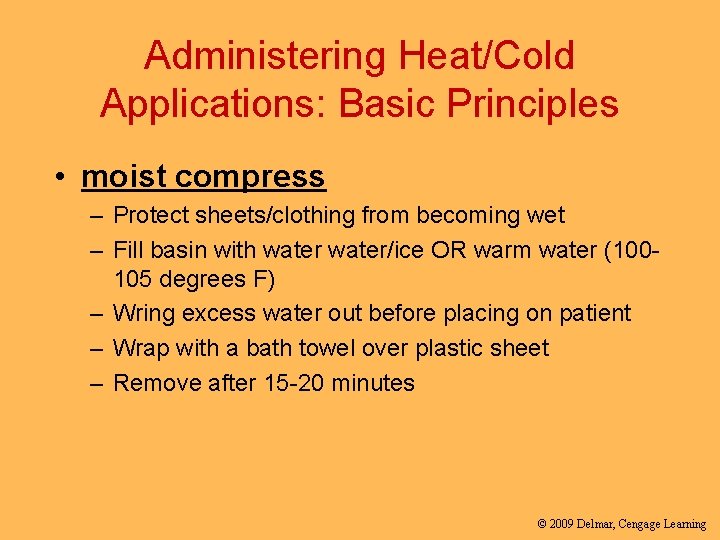 Administering Heat/Cold Applications: Basic Principles

• moist compress

– Protect sheets/clothing from becoming wet

– Fill basin with water water/ice OR warm water (100-105 degrees F)

– Wring excess water out before placing on patient

– Wrap with a bath towel over plastic sheet

– Remove after 15-20 minutes

© 2009 Delmar, Cengage Learning